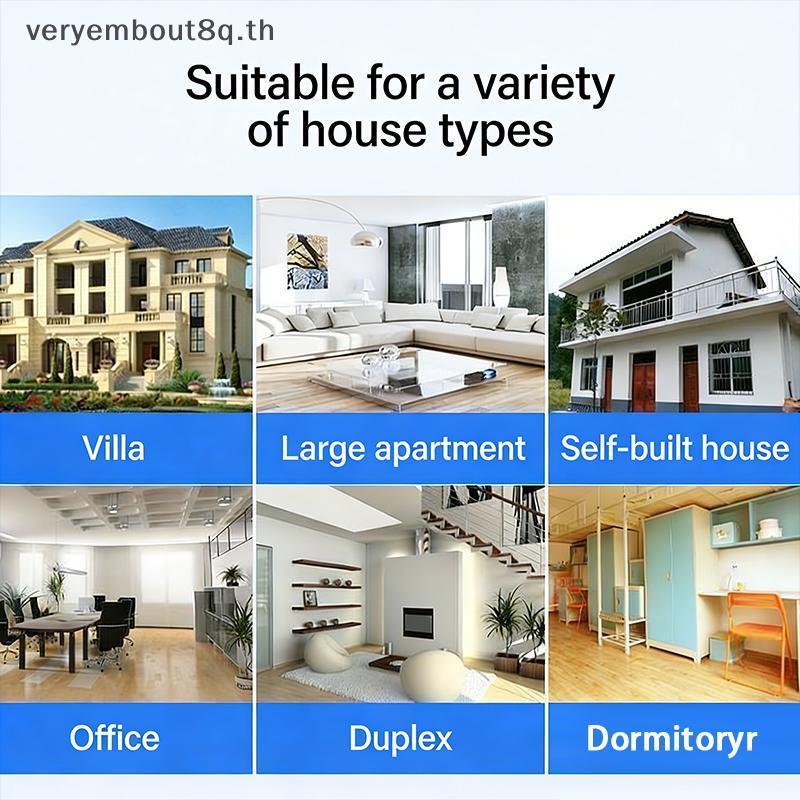 veryembout8q.th

Suitable for a variety of house types

Villa

Large apartment

Self-built house

Office

Duplex

Dormitoryr